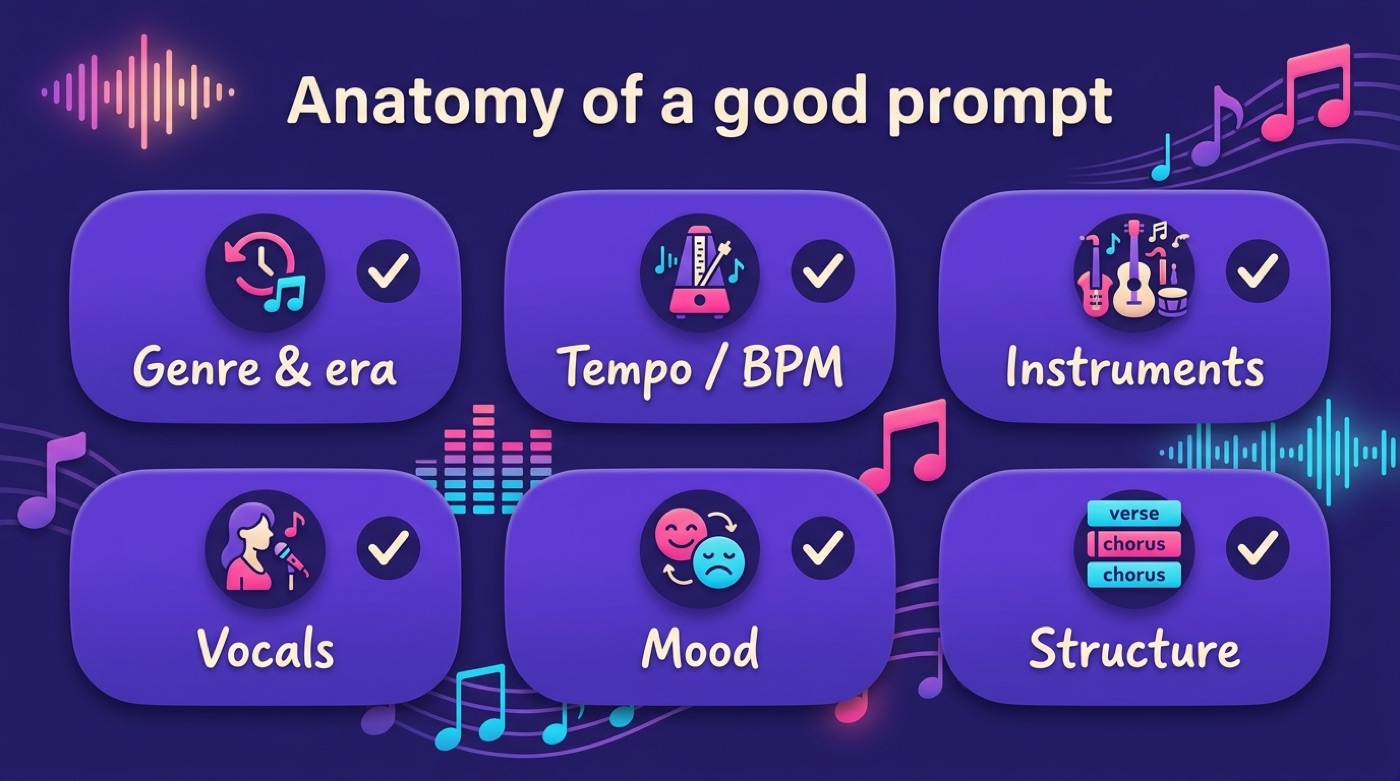 Anatomy of a good prompt

Genre & era

Tempo / BPM

Instruments

Vocals

Mood

verse
chorus
chorus

Structure